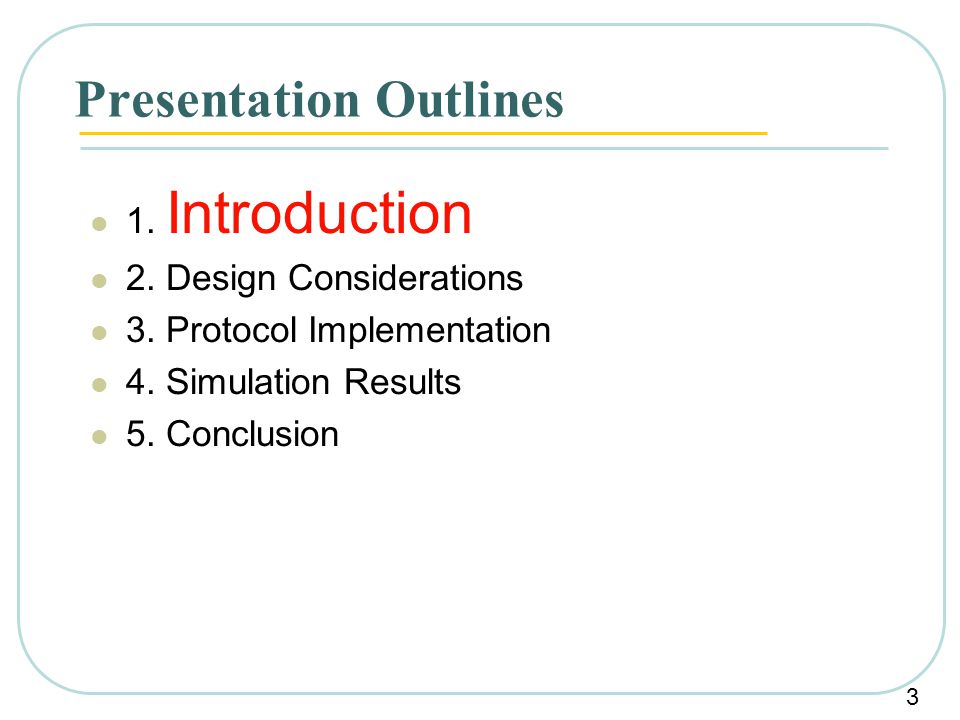 Presentation Outlines

- 1. Introduction
- 2. Design Considerations
- 3. Protocol Implementation
- 4. Simulation Results
- 5. Conclusion

3